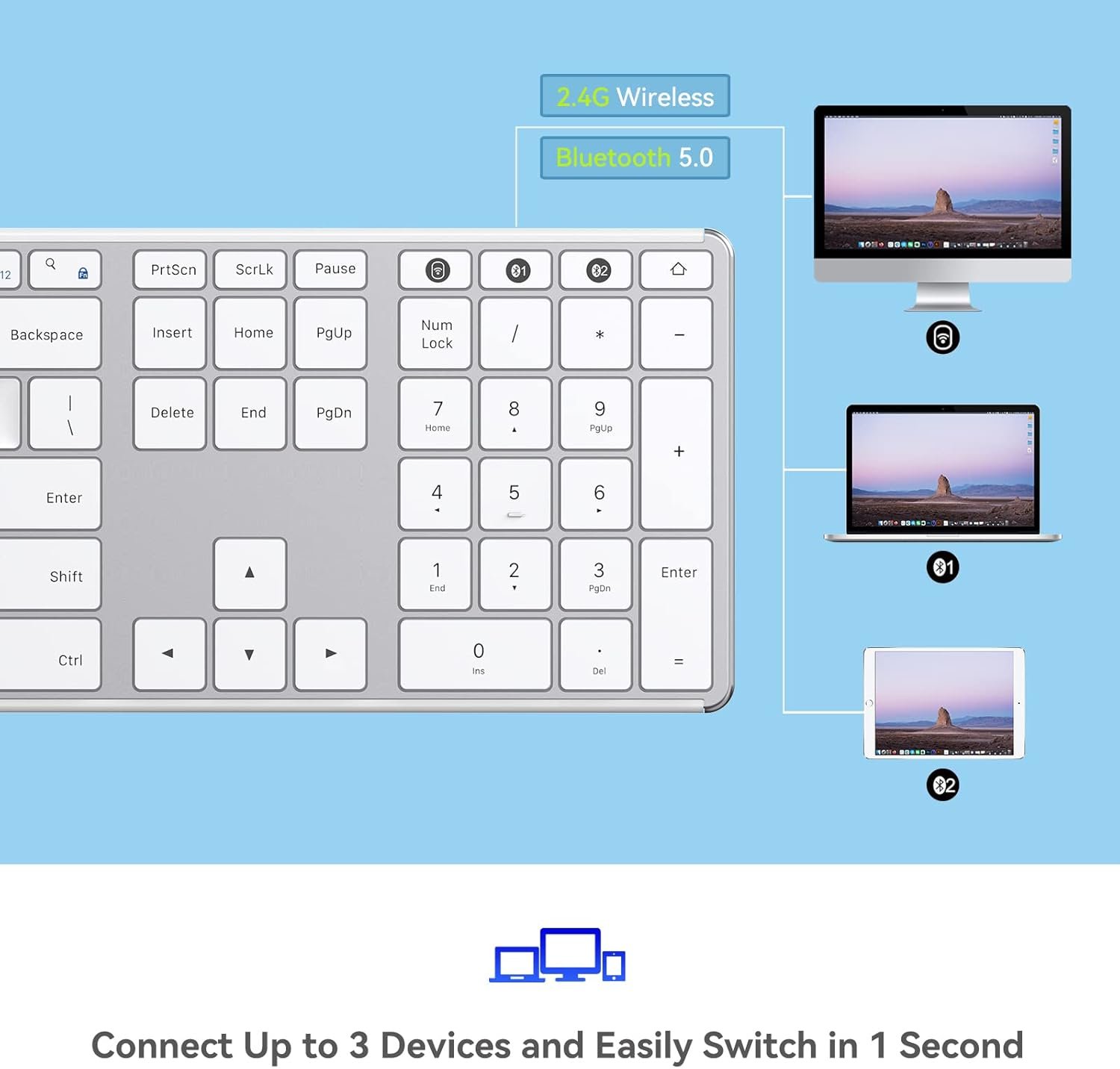 2.4G Wireless

Bluetooth 5.0

12

PrtScn ScrLk Pause

1 2

Backspace

Insert Home PgUp

Num Lock / * −

|
\

Delete End PgDn

7
Home

8

9
PgUp

+

Enter

4

5

6

Shift

1
End

2

3
PgDn

Enter

Ctrl

0
Ins

.
Del

=

1

2

Connect Up to 3 Devices and Easily Switch in 1 Second